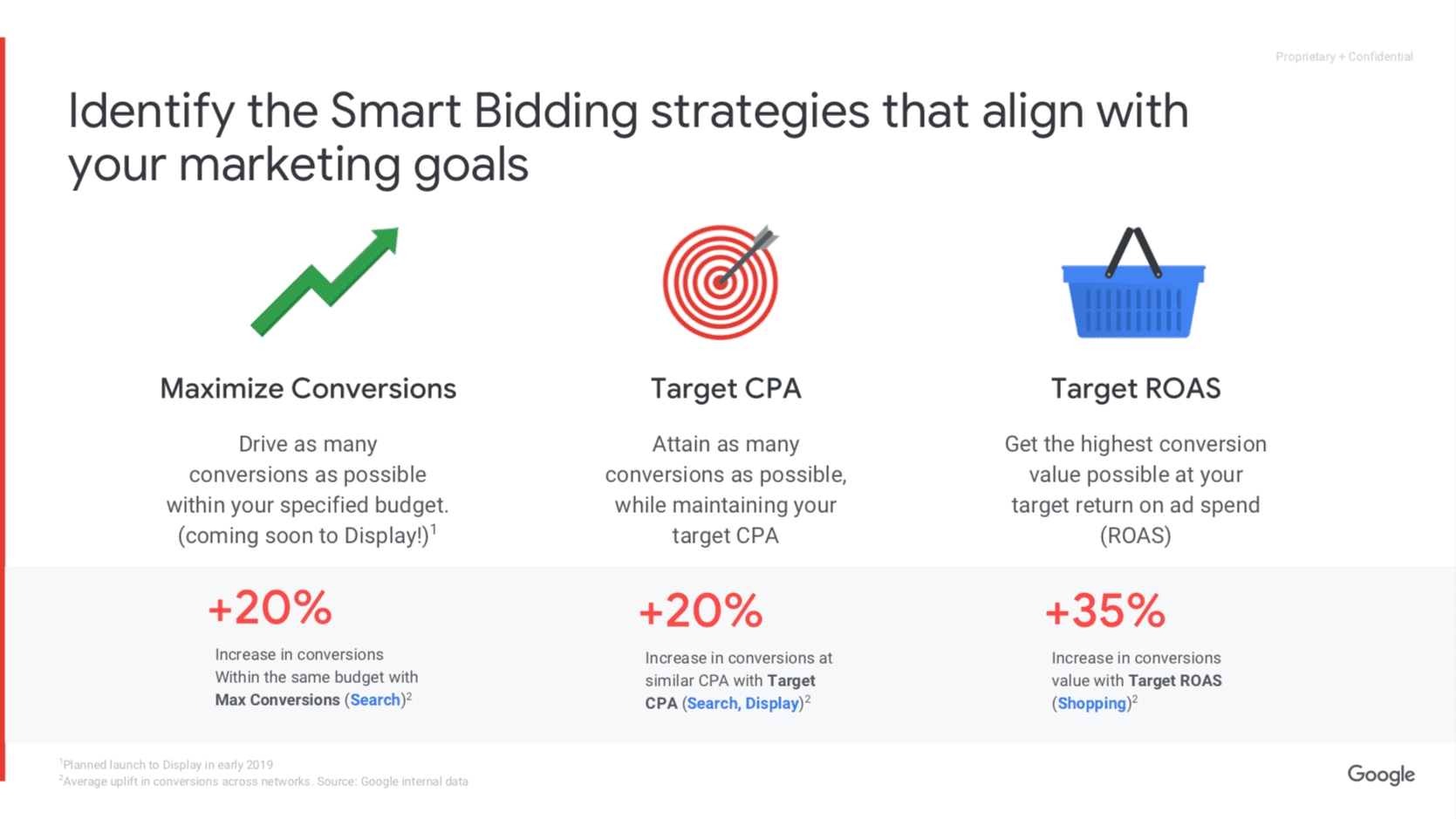 Proprietary + Confidential

Identify the Smart Bidding strategies that align with your marketing goals

Maximize Conversions

Drive as many conversions as possible within your specified budget. (coming soon to Display!)$^1$

+20%

Increase in conversions Within the same budget with Max Conversions (Search)$^2$

Target CPA

Attain as many conversions as possible, while maintaining your target CPA

+20%

Increase in conversions at similar CPA with Target CPA (Search, Display)$^2$

Target ROAS

Get the highest conversion value possible at your target return on ad spend (ROAS)

+35%

Increase in conversions value with Target ROAS (Shopping)$^2$

$^1$Planned launch to Display in early 2019
$^2$Average uplift in conversions across networks. Source: Google internal data

Google